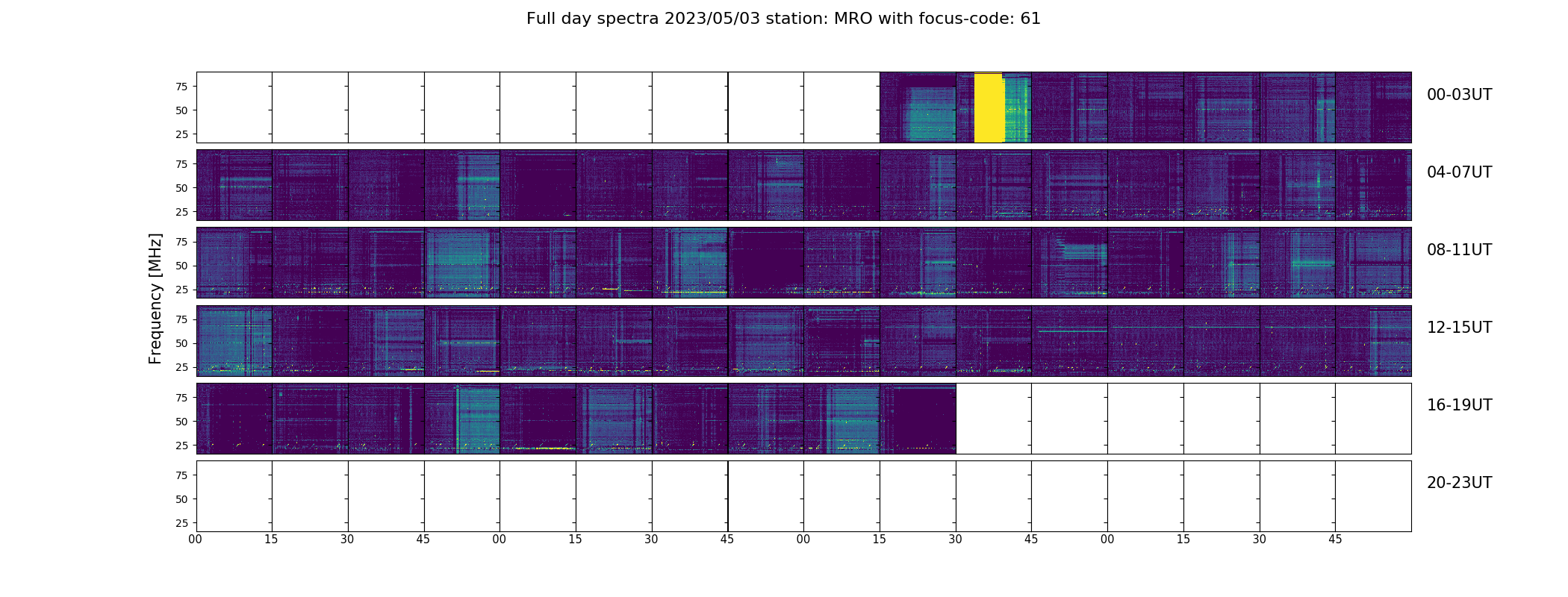 Full day spectra 2023/05/03 station: MRO with focus-code: 61

Frequency [MHz]

75
50
25
00-03UT

75
50
25
04-07UT

75
50
25
08-11UT

75
50
25
12-15UT

75
50
25
16-19UT

75
50
25
20-23UT

00 15 30 45 00 15 30 45 00 15 30 45 00 15 30 45